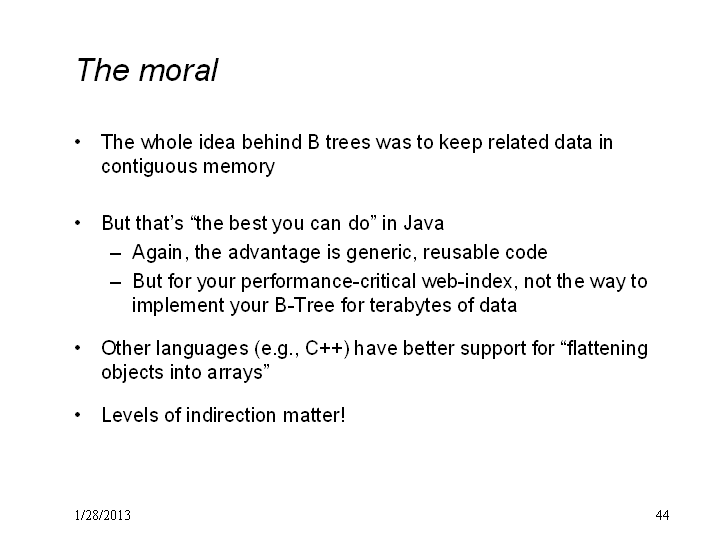 The moral

• The whole idea behind B trees was to keep related data in contiguous memory

• But that's "the best you can do" in Java
  – Again, the advantage is generic, reusable code
  – But for your performance-critical web-index, not the way to implement your B-Tree for terabytes of data

• Other languages (e.g., C++) have better support for "flattening objects into arrays"

• Levels of indirection matter!

1/28/2013

44